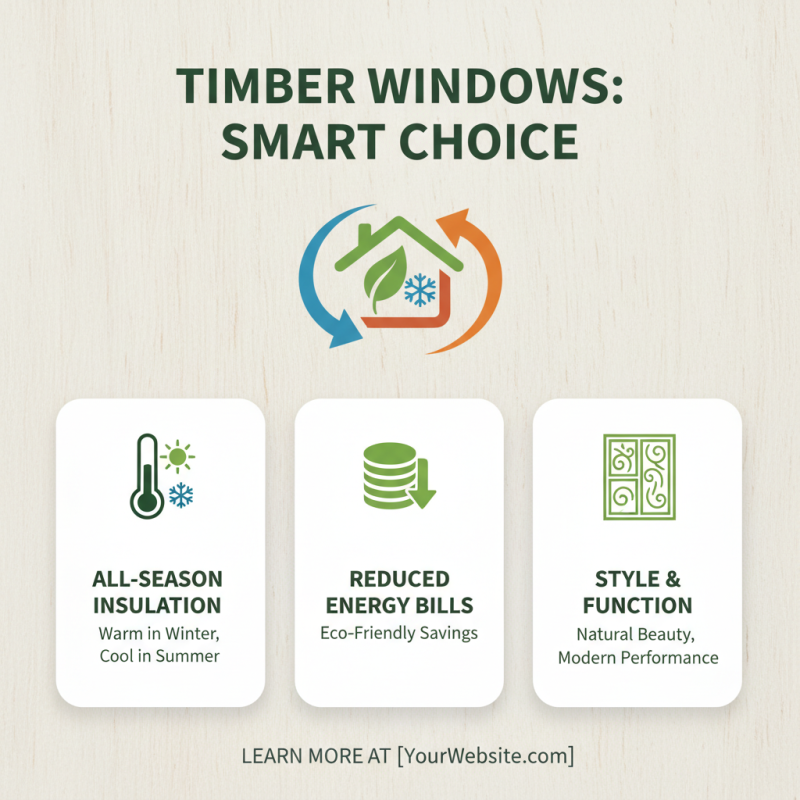 TIMBER WINDOWS: SMART CHOICE

ALL-SEASON INSULATION
Warm in Winter, Cool in Summer

REDUCED ENERGY BILLS
Eco-Friendly Savings

STYLE & FUNCTION
Natural Beauty, Modern Performance

LEARN MORE AT [YourWebsite.com]